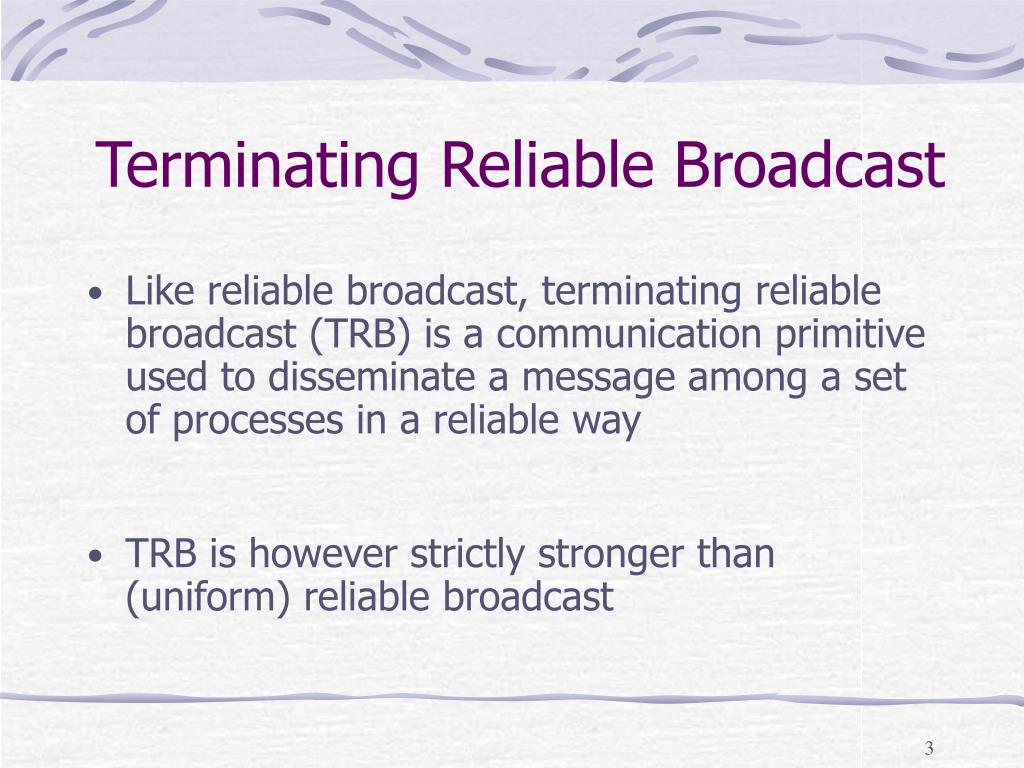 Terminating Reliable Broadcast

• Like reliable broadcast, terminating reliable broadcast (TRB) is a communication primitive used to disseminate a message among a set of processes in a reliable way

• TRB is however strictly stronger than (uniform) reliable broadcast

3